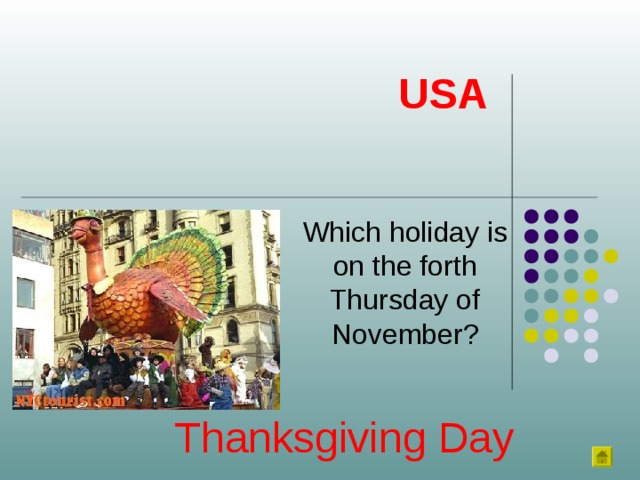 USA

NYCtourist.com

Which holiday is on the forth Thursday of November?

Thanksgiving Day